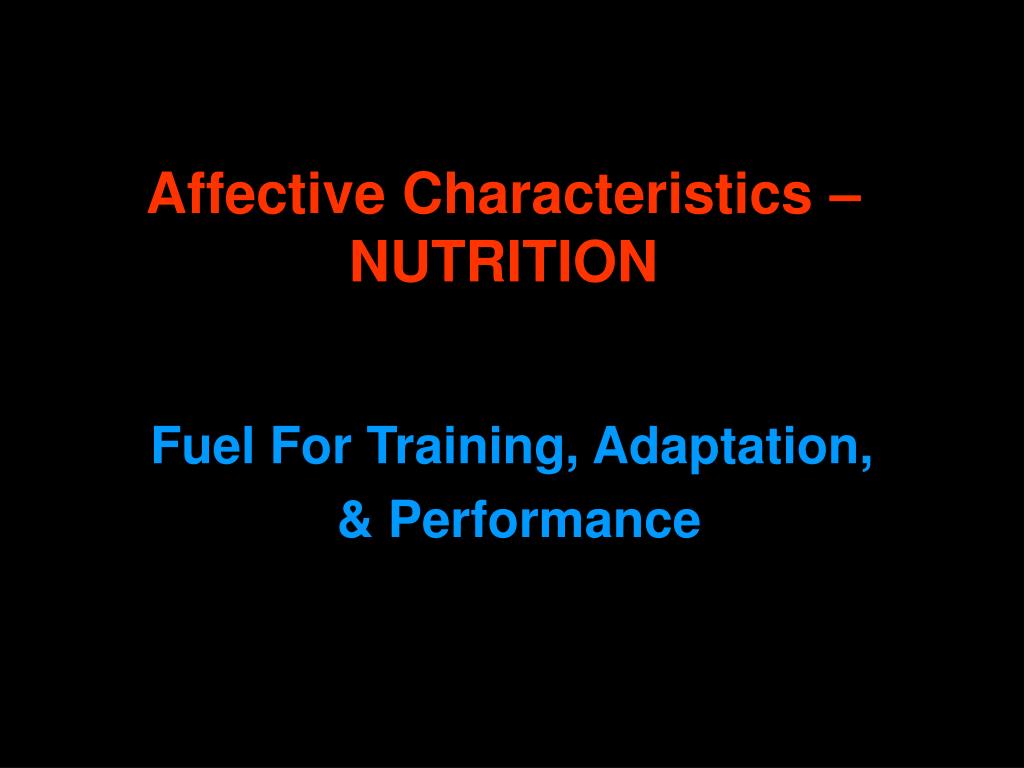 Affective Characteristics – NUTRITION

Fuel For Training, Adaptation, & Performance